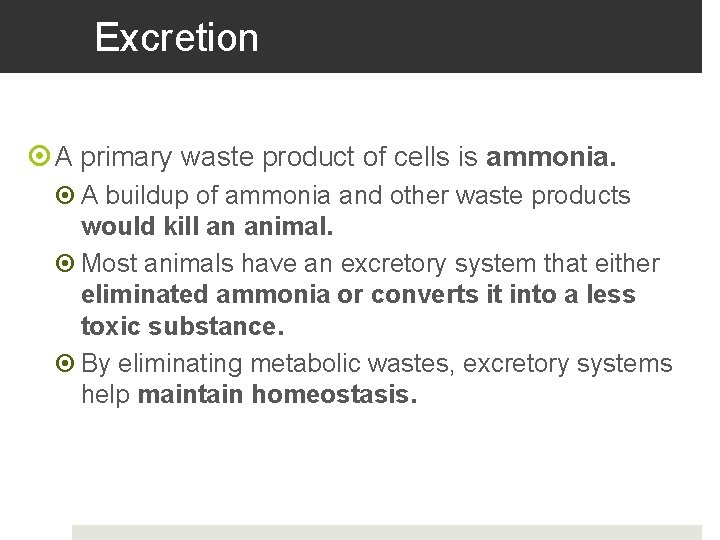 Excretion

A primary waste product of cells is ammonia.

A buildup of ammonia and other waste products would kill an animal.

Most animals have an excretory system that either eliminated ammonia or converts it into a less toxic substance.

By eliminating metabolic wastes, excretory systems help maintain homeostasis.